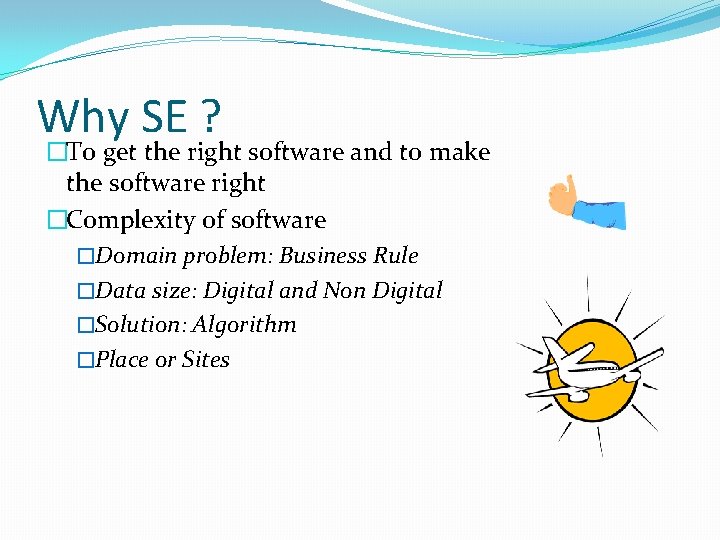 Why SE ?

□To get the right software and to make the software right

□Complexity of software

□Domain problem: Business Rule

□Data size: Digital and Non Digital

□Solution: Algorithm

□Place or Sites